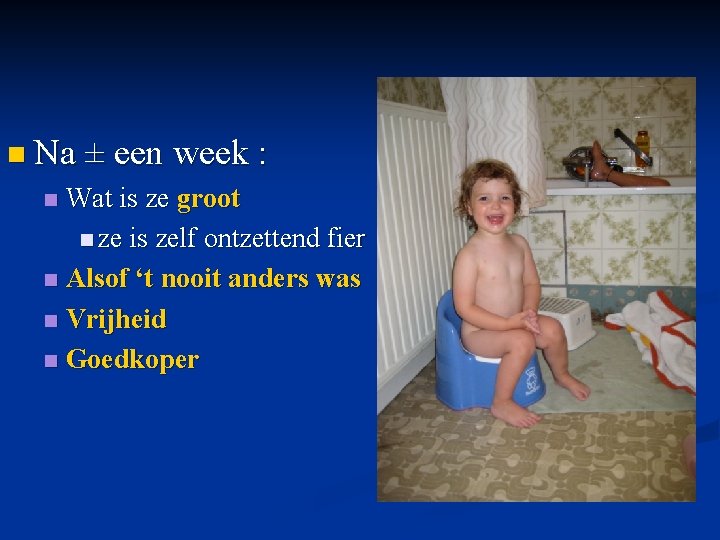 Na ± een week :

Wat is ze groot

ze is zelf ontzettend fier

Alsof ‘t nooit anders was

Vrijheid

Goedkoper